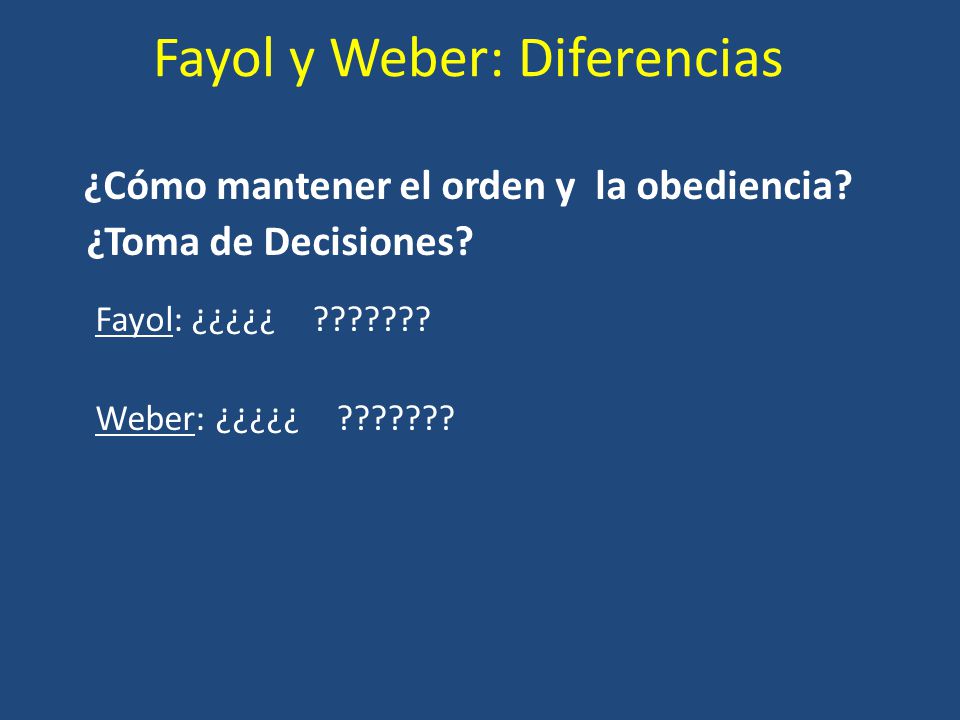 Fayol y Weber: Diferencias

¿Cómo mantener el orden y la obediencia?
¿Toma de Decisiones?

Fayol: ¿¿¿¿¿ ???????

Weber: ¿¿¿¿¿ ???????